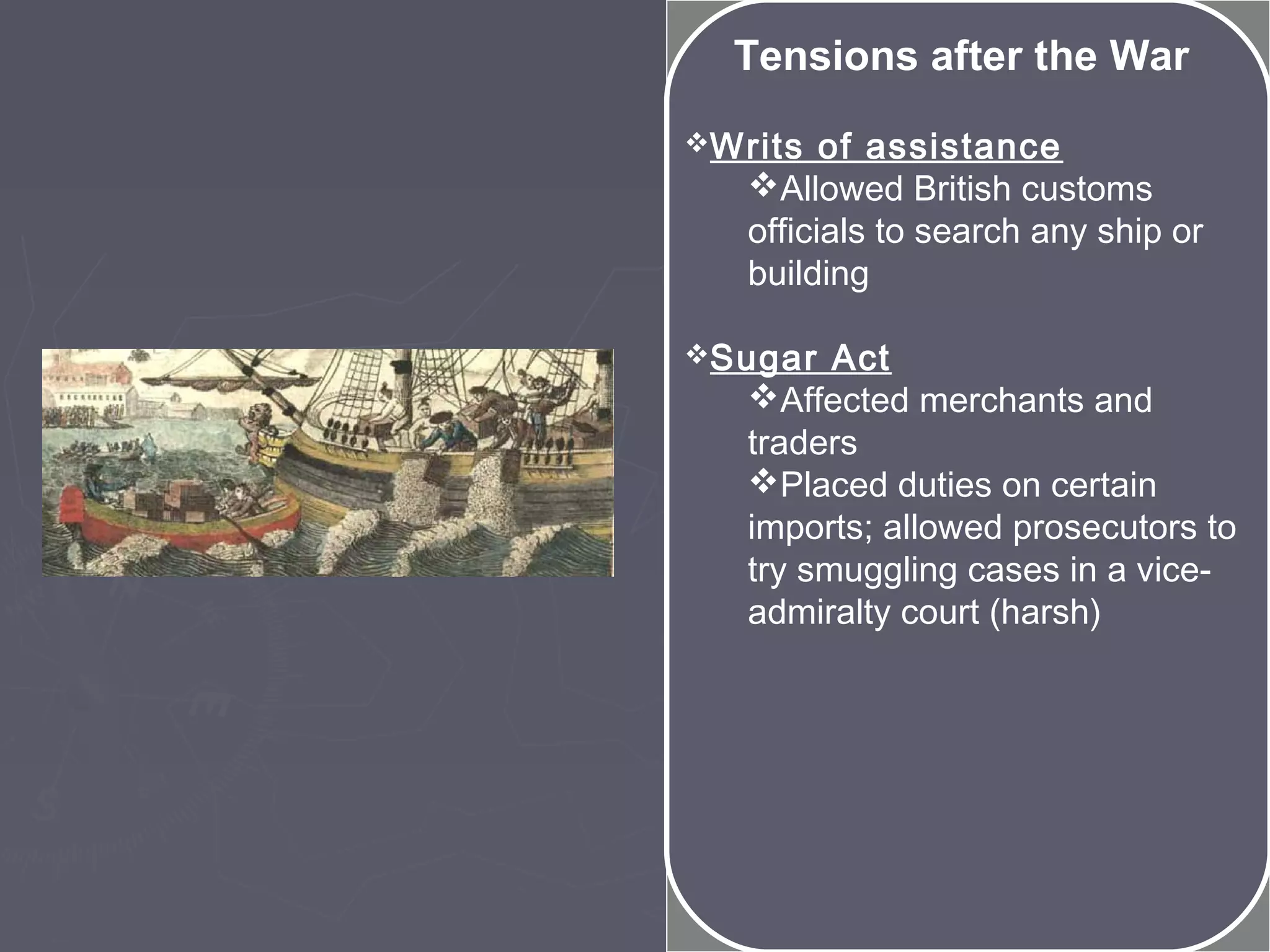 Tensions after the War

❖Writs of assistance

❖Allowed British customs officials to search any ship or building

❖Sugar Act

❖Affected merchants and traders

❖Placed duties on certain imports; allowed prosecutors to try smuggling cases in a vice-admiralty court (harsh)